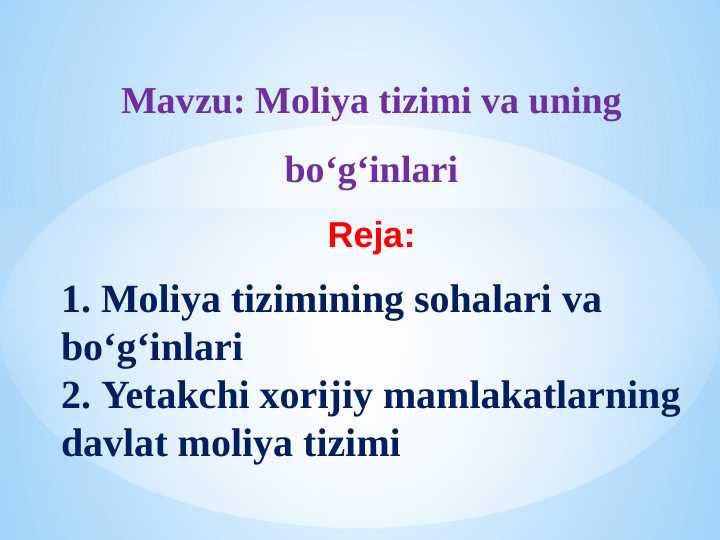 Mavzu: Moliya tizimi va uning bo‘g‘inlari

Reja:

1. Moliya tizimining sohalari va bo‘g‘inlari
2. Yetakchi xorijiy mamlakatlarning davlat moliya tizimi